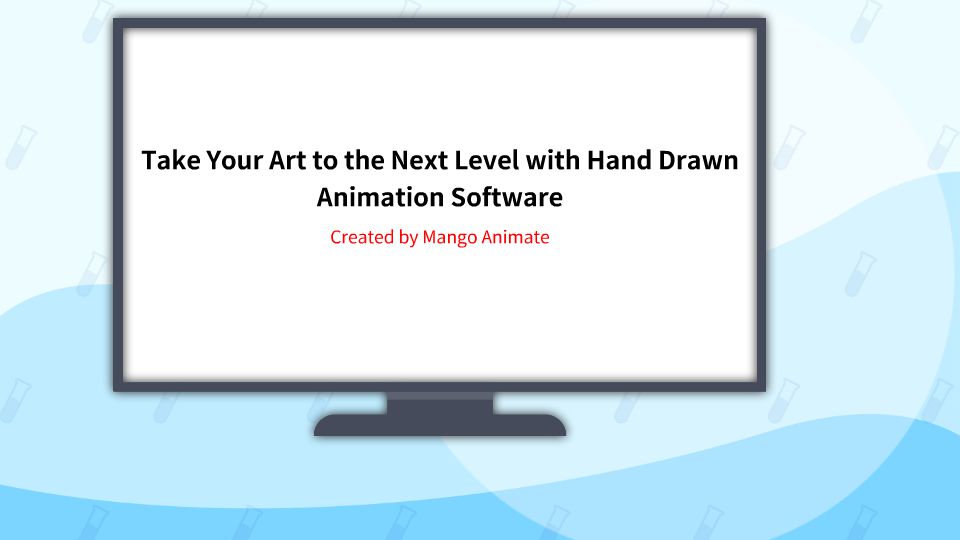 Take Your Art to the Next Level with Hand Drawn Animation Software

Created by Mango Animate